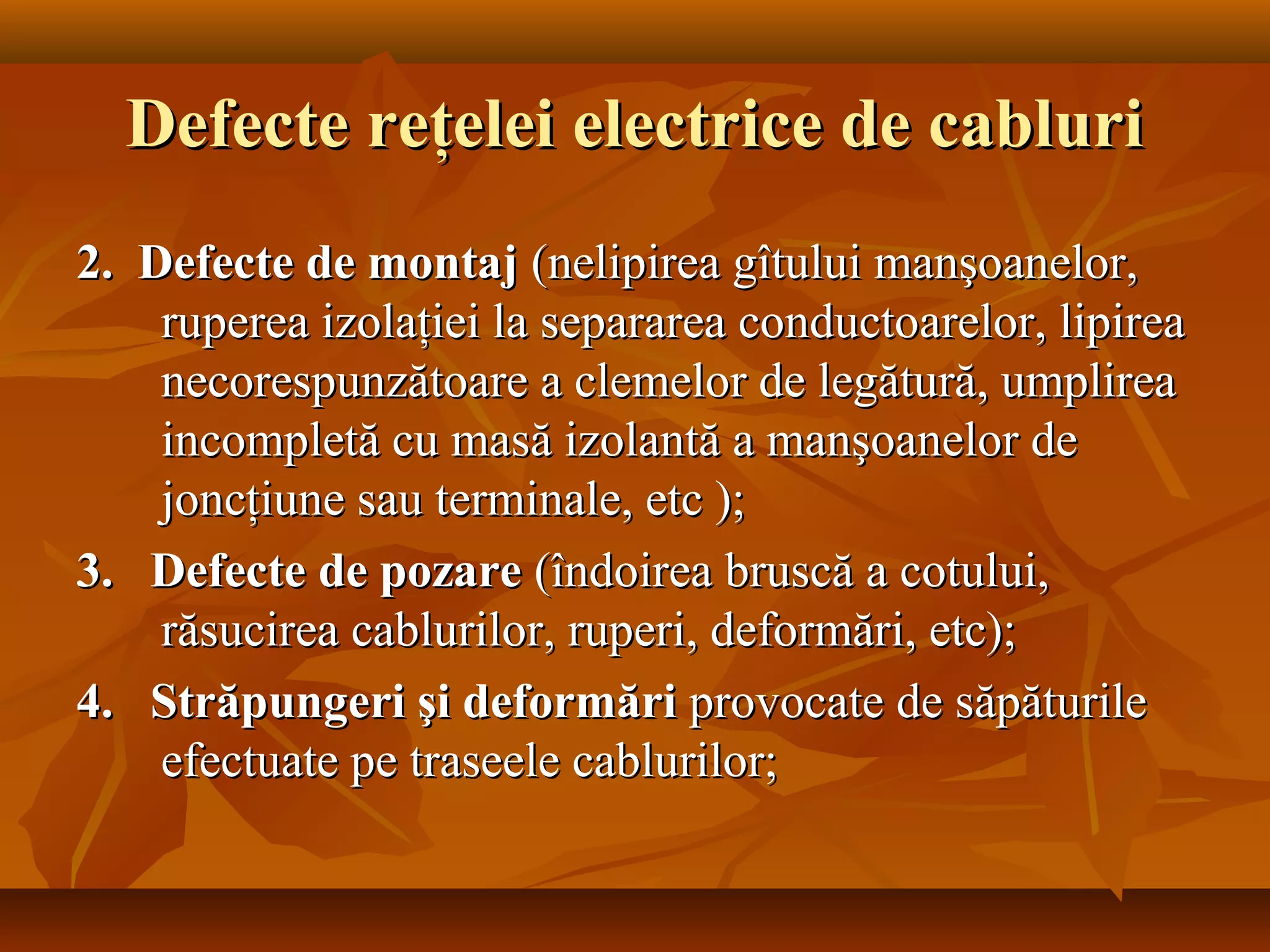 Defecte rețelei electrice de cabluri

2. Defecte de montaj (nelipirea gîtului manşoanelor, ruperea izolației la separarea conductoarelor, lipirea necorespunzătoare a clemelor de legătură, umplirea incompletă cu masă izolantă a manşoanelor de joncțiune sau terminale, etc );

3. Defecte de pozare (îndoirea bruscă a cotului, răsucirea cablurilor, ruperi, deformări, etc);

4. Străpungeri şi deformări provocate de săpăturile efectuate pe traseele cablurilor;